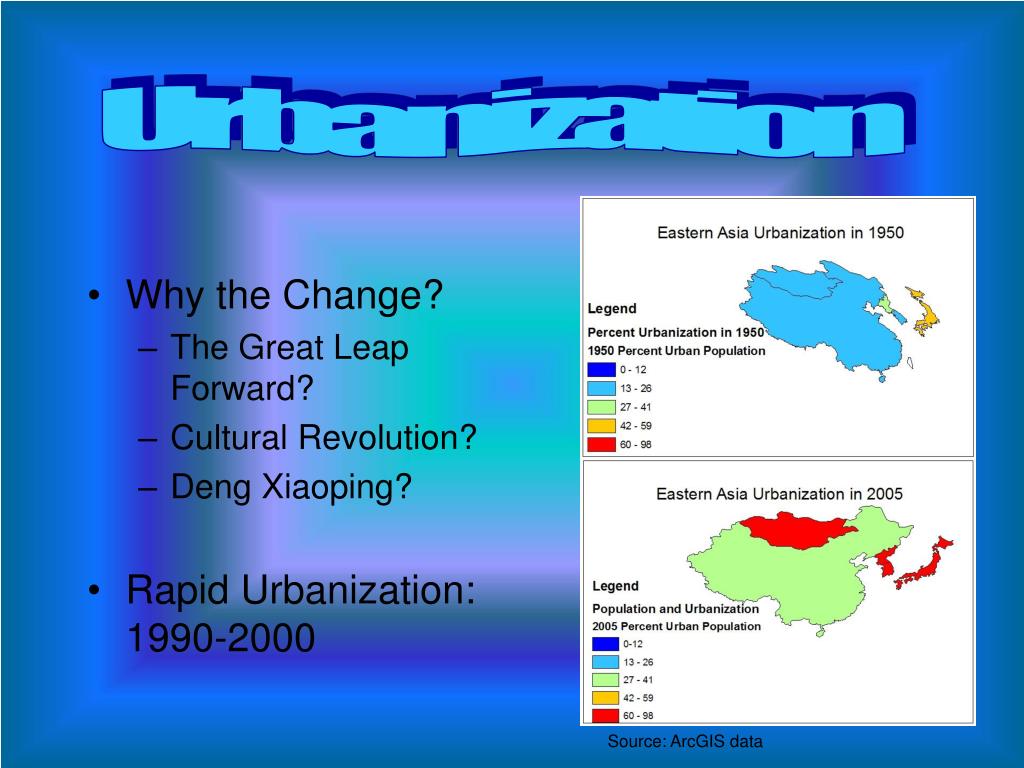 Urbanization

• Why the Change?
– The Great Leap Forward?
– Cultural Revolution?
– Deng Xiaoping?

• Rapid Urbanization: 1990-2000

Eastern Asia Urbanization in 1950

Legend
Percent Urbanization in 1950
1950 Percent Urban Population
0 - 12
13 - 26
27 - 41
42 - 59
60 - 98

Eastern Asia Urbanization in 2005

Legend
Population and Urbanization
2005 Percent Urban Population
0-12
13 - 26
27 - 41
42 - 59
60 - 98

Source: ArcGIS data